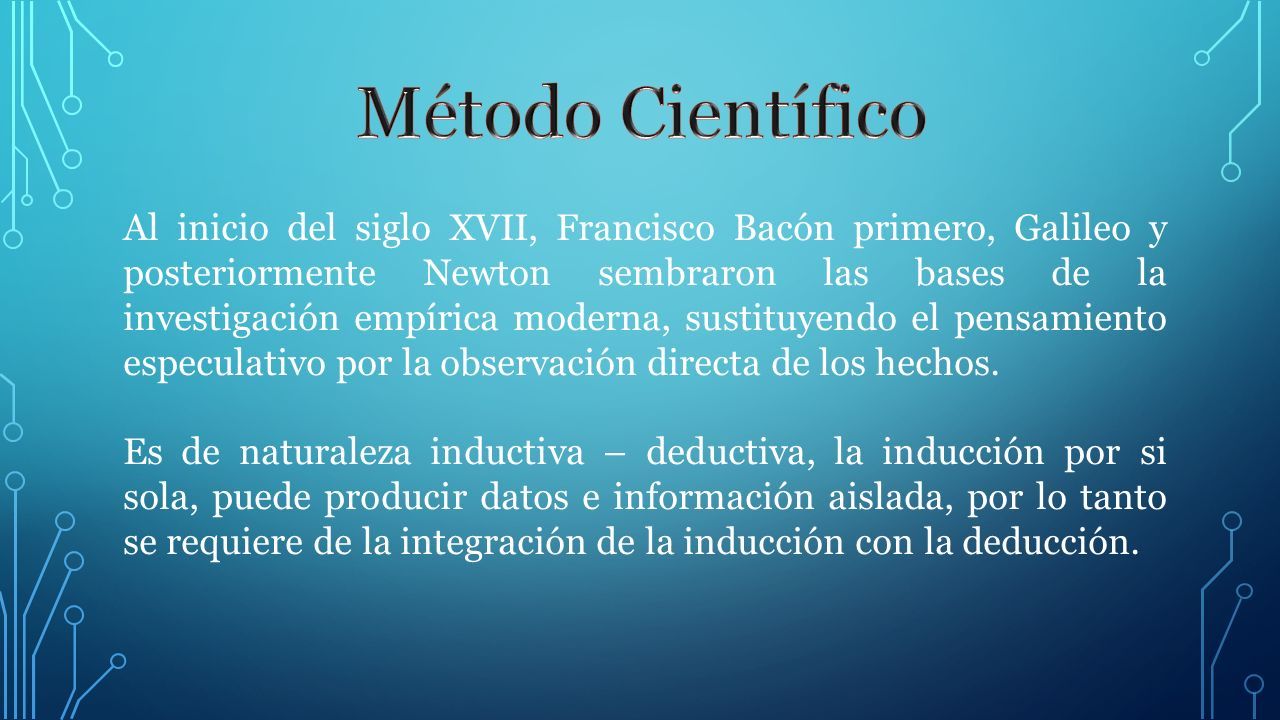 Método Científico

Al inicio del siglo XVII, Francisco Bacón primero, Galileo y posteriormente Newton sembraron las bases de la investigación empírica moderna, sustituyendo el pensamiento especulativo por la observación directa de los hechos.

Es de naturaleza inductiva – deductiva, la inducción por si sola, puede producir datos e información aislada, por lo tanto se requiere de la integración de la inducción con la deducción.